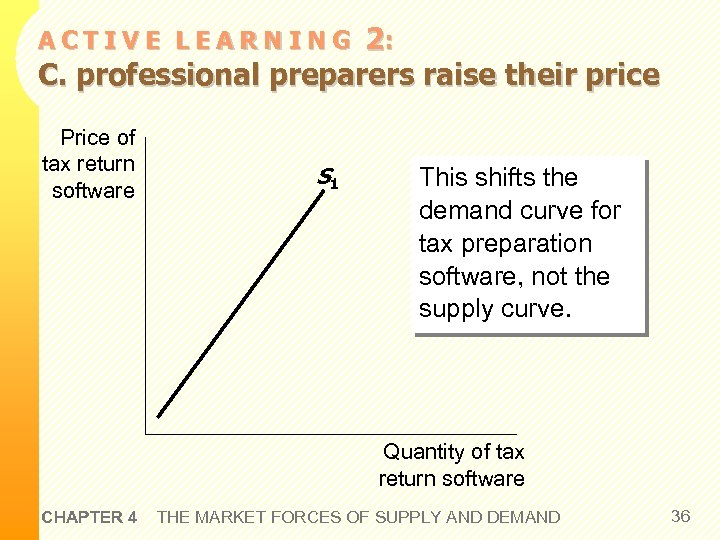 ACTIVE LEARNING 2:
C. professional preparers raise their price

Price of tax return software

$S_1$

This shifts the demand curve for tax preparation software, not the supply curve.

Quantity of tax return software

CHAPTER 4 THE MARKET FORCES OF SUPPLY AND DEMAND

36